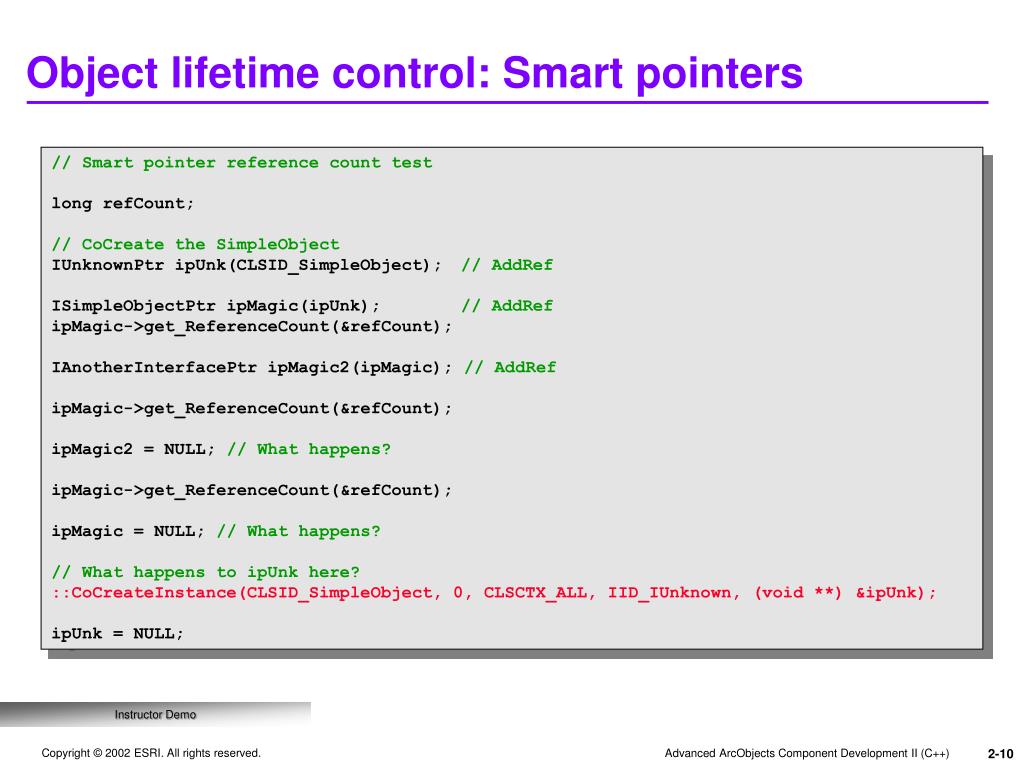 Object lifetime control: Smart pointers

// Smart pointer reference count test

long refCount;

// CoCreate the SimpleObject
IUnknownPtr ipUnk(CLSID_SimpleObject); // AddRef

ISimpleObjectPtr ipMagic(ipUnk); // AddRef
ipMagic->get_ReferenceCount(&refCount);

IAnotherInterfacePtr ipMagic2(ipMagic); // AddRef

ipMagic->get_ReferenceCount(&refCount);

ipMagic2 = NULL; // What happens?

ipMagic->get_ReferenceCount(&refCount);

ipMagic = NULL; // What happens?

// What happens to ipUnk here?
::CoCreateInstance(CLSID_SimpleObject, 0, CLSCTX_ALL, IID_IUnknown, (void **) &ipUnk);

ipUnk = NULL;

Instructor Demo

Copyright © 2002 ESRI. All rights reserved.

Advanced ArcObjects Component Development II (C++)

2-10